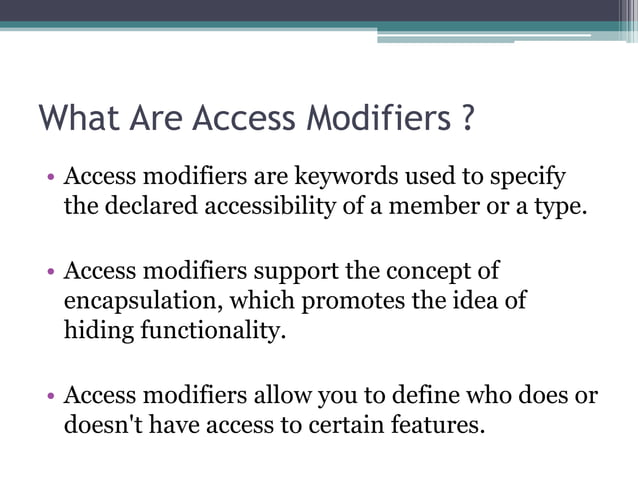 What Are Access Modifiers ?

• Access modifiers are keywords used to specify the declared accessibility of a member or a type.

• Access modifiers support the concept of encapsulation, which promotes the idea of hiding functionality.

• Access modifiers allow you to define who does or doesn't have access to certain features.